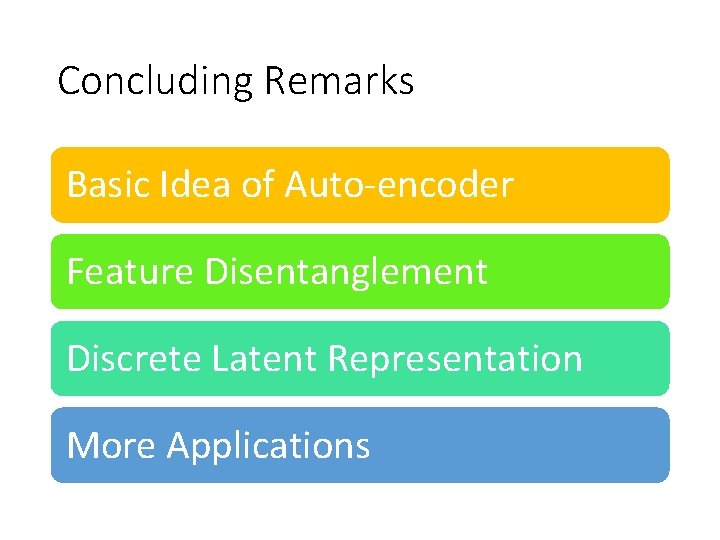 Concluding Remarks

Basic Idea of Auto-encoder

Feature Disentanglement

Discrete Latent Representation

More Applications